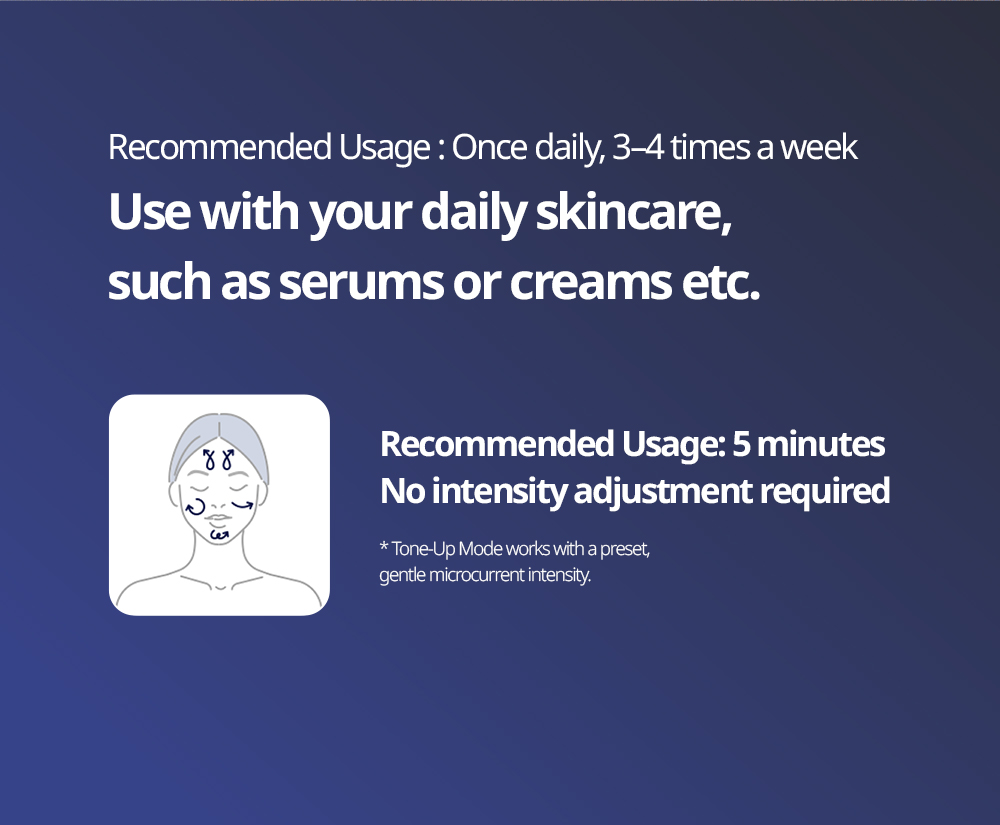 Recommended Usage : Once daily, 3–4 times a week

Use with your daily skincare, such as serums or creams etc.

Recommended Usage: 5 minutes
No intensity adjustment required

* Tone-Up Mode works with a preset, gentle microcurrent intensity.